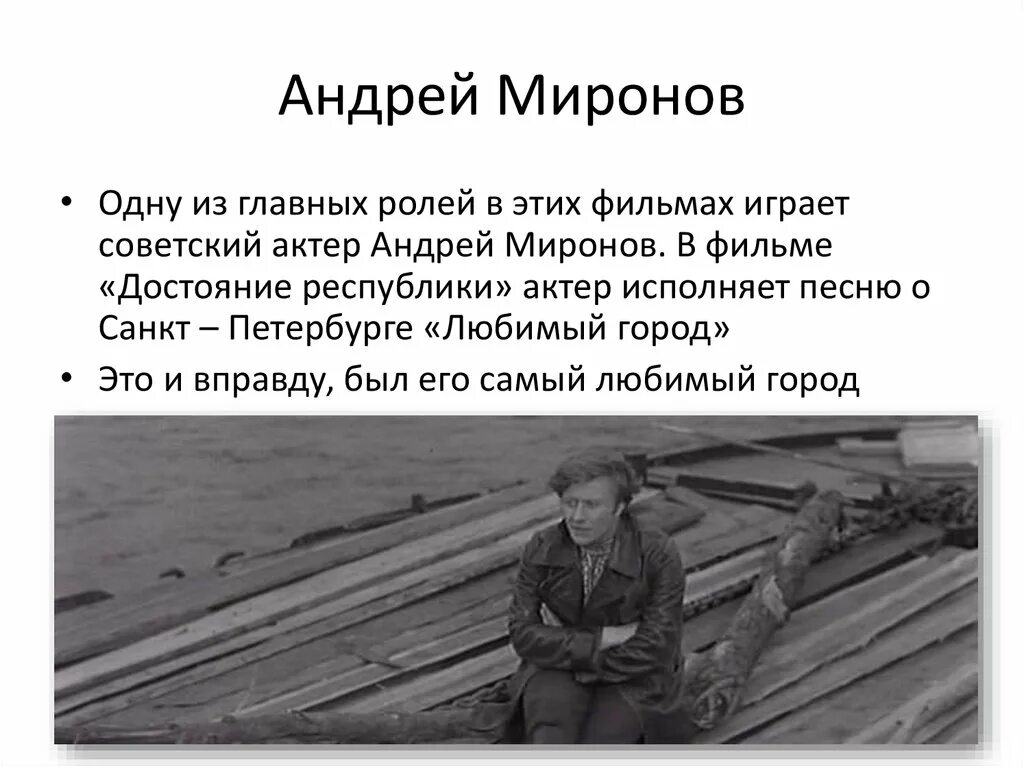 Андрей Миронов

• Одну из главных ролей в этих фильмах играет советский актер Андрей Миронов. В фильме «Достояние республики» актер исполняет песню о Санкт – Петербурге «Любимый город»

• Это и вправду, был его самый любимый город